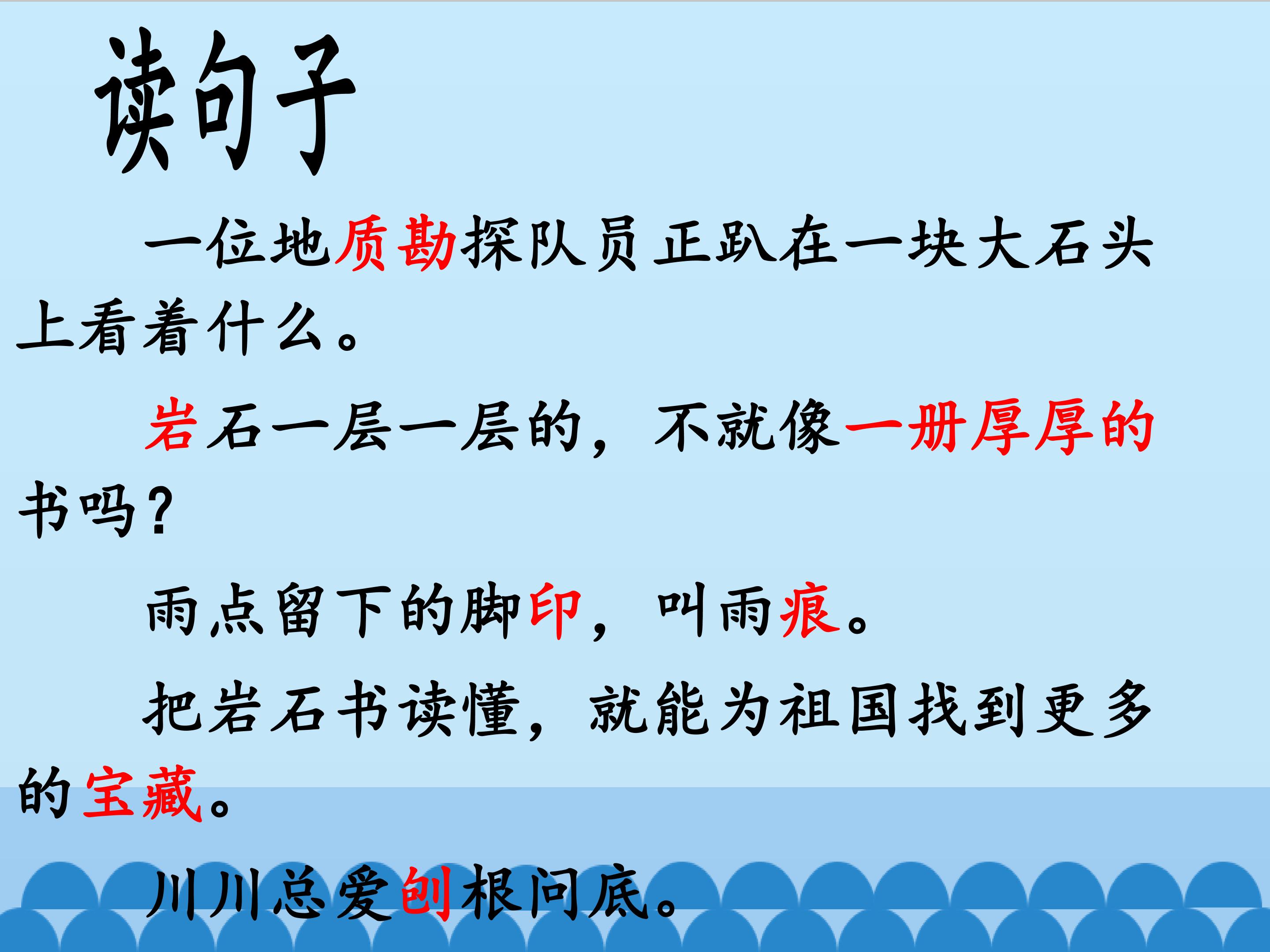 读句子

一位地质勘探队员正趴在一块大石头上看着什么。

岩石一层一层的，不就像一册厚厚的书吗？

雨点留下的脚印，叫雨痕。

把岩石书读懂，就能为祖国找到更多的宝藏。

川川总爱刨根问底。